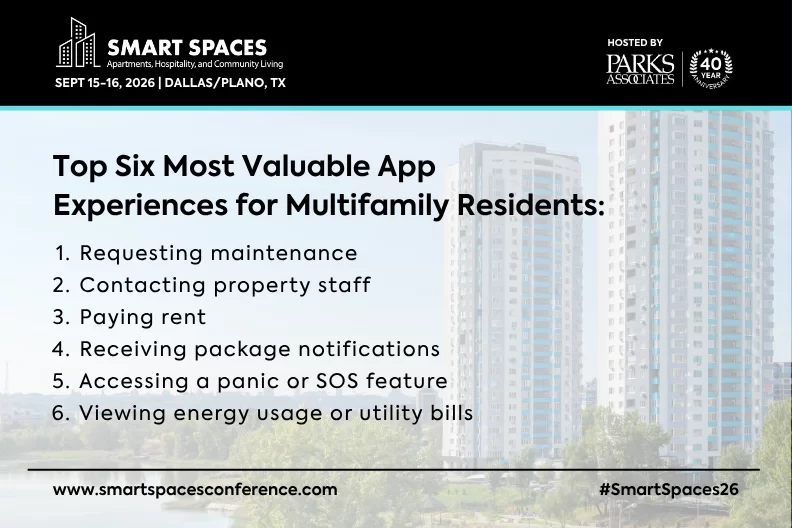 SMART SPACES
Apartments, Hospitality, and Community Living
SEPT 15-16, 2026 | DALLAS/PLANO, TX

HOSTED BY
PARKS ASSOCIATES
40 YEAR ANNIVERSARY

Top Six Most Valuable App Experiences for Multifamily Residents:

1. Requesting maintenance
2. Contacting property staff
3. Paying rent
4. Receiving package notifications
5. Accessing a panic or SOS feature
6. Viewing energy usage or utility bills

www.smartspacesconference.com

#SmartSpaces26